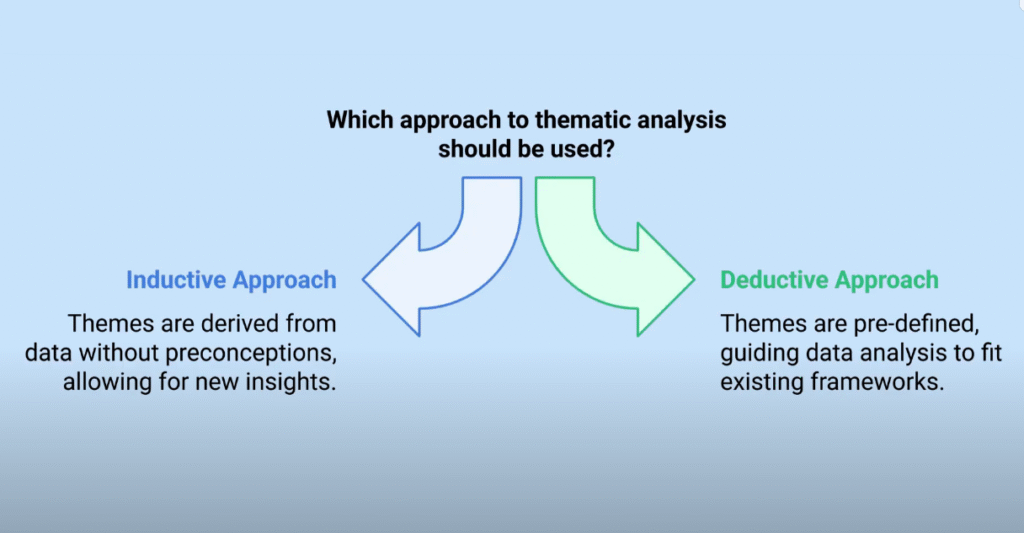 Which approach to thematic analysis should be used?

Inductive Approach

Themes are derived from data without preconceptions, allowing for new insights.

Deductive Approach

Themes are pre-defined, guiding data analysis to fit existing frameworks.